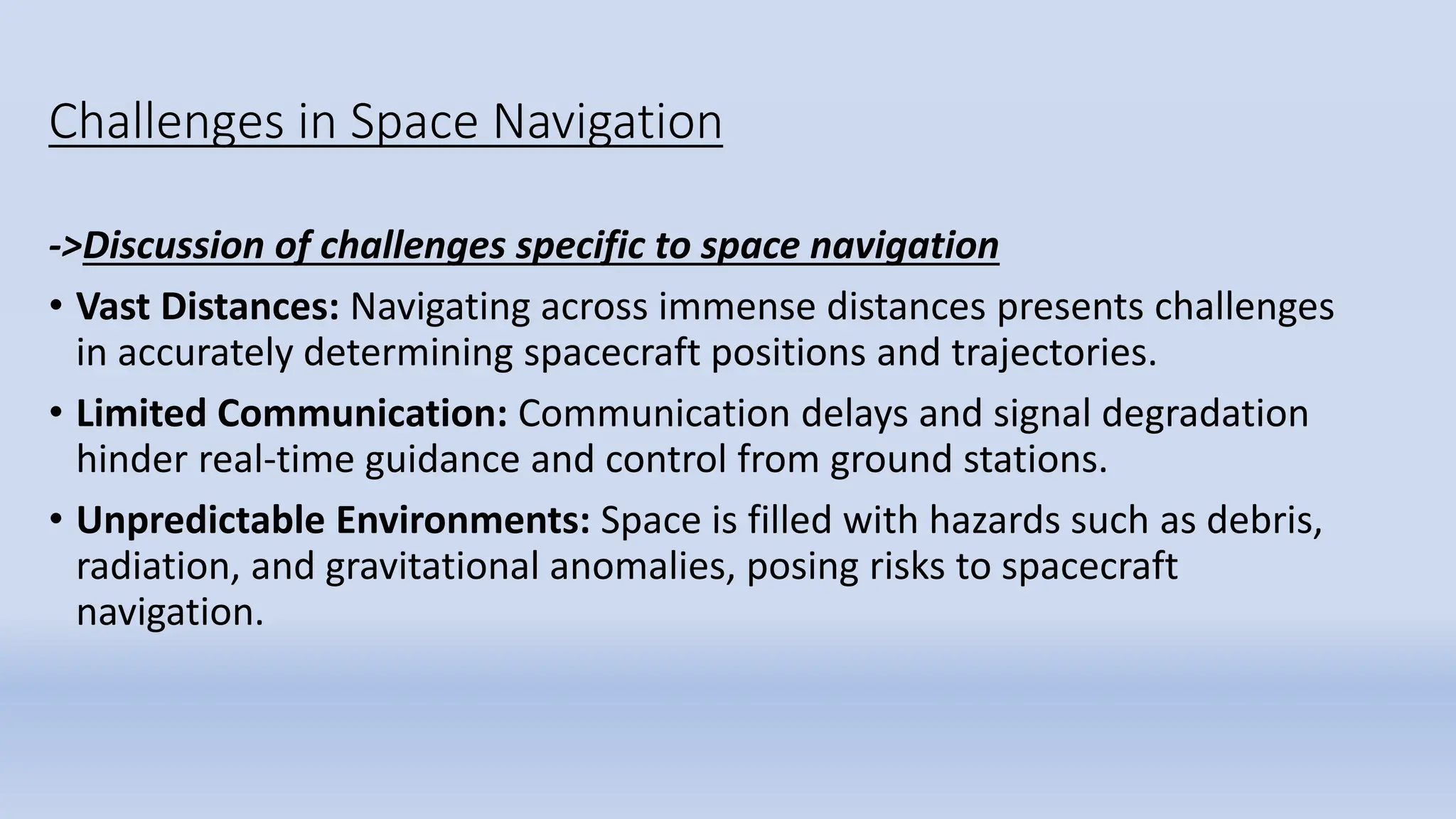 Challenges in Space Navigation

->Discussion of challenges specific to space navigation

• Vast Distances: Navigating across immense distances presents challenges in accurately determining spacecraft positions and trajectories.

• Limited Communication: Communication delays and signal degradation hinder real-time guidance and control from ground stations.

• Unpredictable Environments: Space is filled with hazards such as debris, radiation, and gravitational anomalies, posing risks to spacecraft navigation.